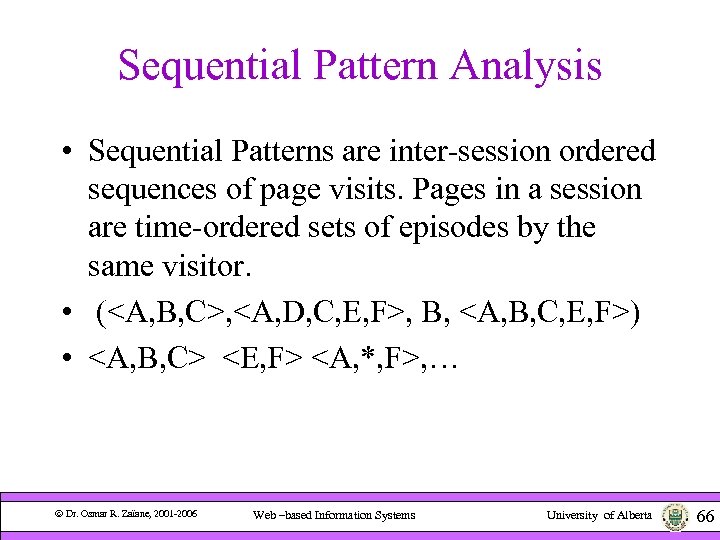 Sequential Pattern Analysis

• Sequential Patterns are inter-session ordered sequences of page visits. Pages in a session are time-ordered sets of episodes by the same visitor.

• (<A,B,C>,<A,D,C,E,F>, B, <A,B,C,E,F>)

• <A,B,C> <E,F> <A,*,F>,…

© Dr. Osmar R. Zaïane, 2001-2006 Web –based Information Systems University of Alberta 66